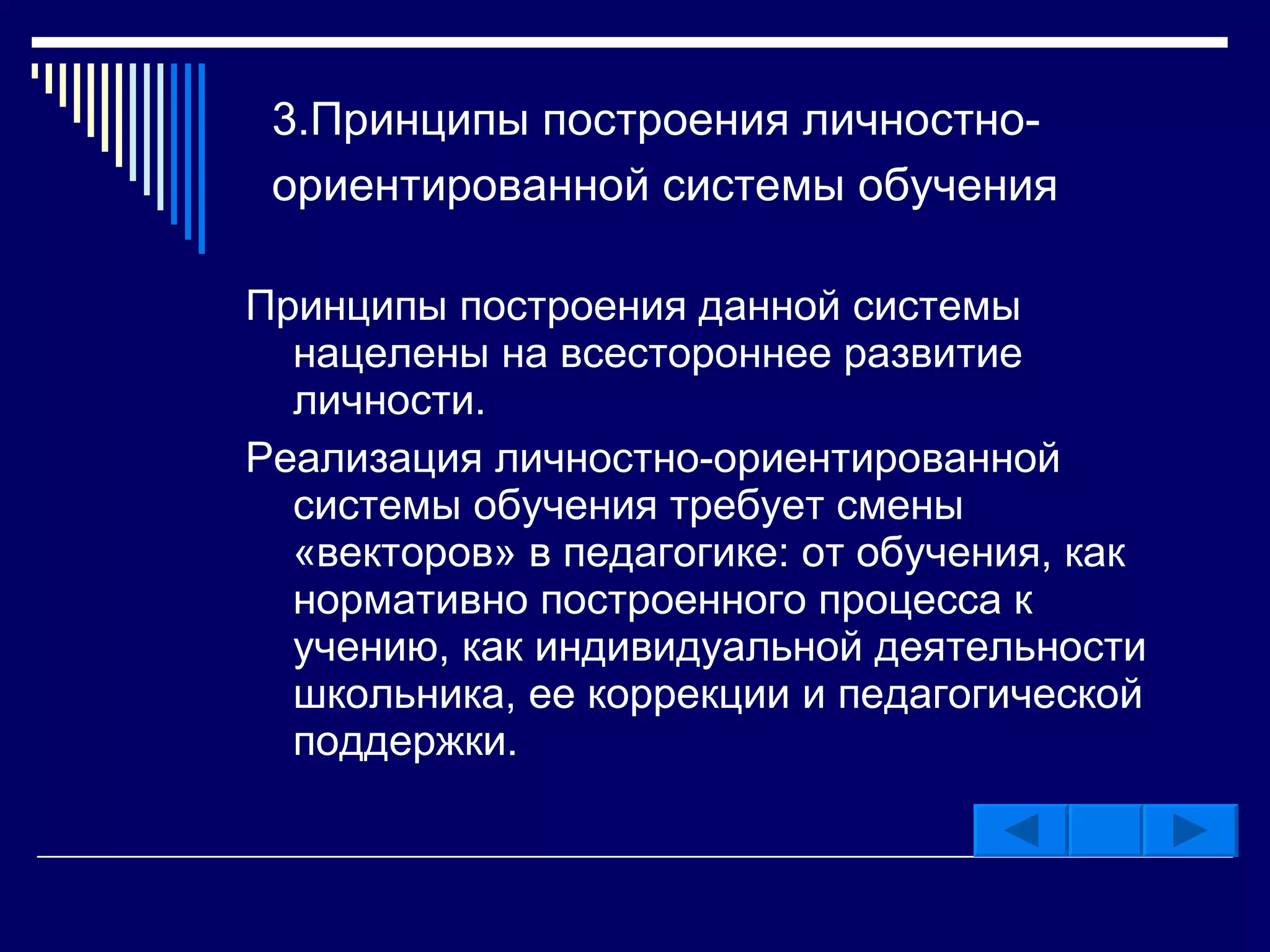 3.Принципы построения личностно-ориентированной системы обучения

Принципы построения данной системы нацелены на всестороннее развитие личности.

Реализация личностно-ориентированной системы обучения требует смены «векторов» в педагогике: от обучения, как нормативно построенного процесса к учению, как индивидуальной деятельности школьника, ее коррекции и педагогической поддержки.